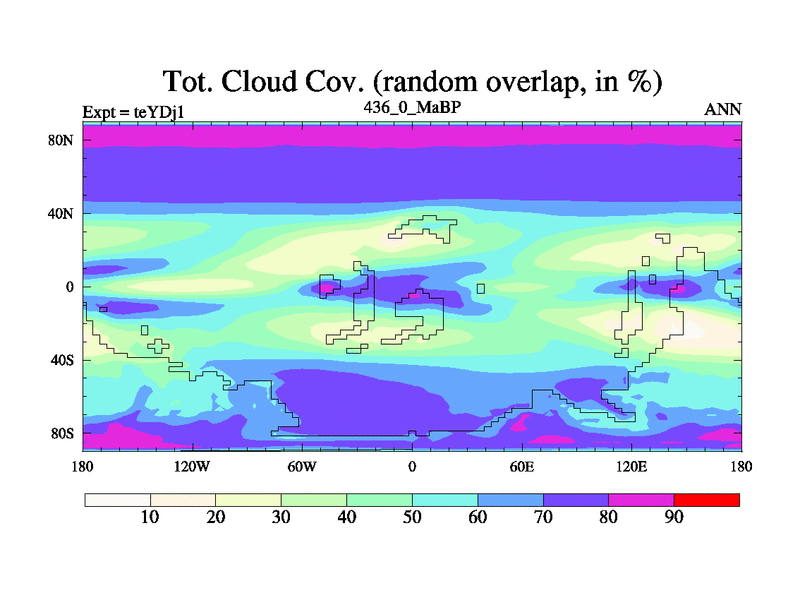 Tot. Cloud Cov. (random overlap, in %)

Expt = teYDj1

436_0_MaBP

ANN

80N
40N
0
40S
80S

180
120W
60W
0
60E
120E
180

10
20
30
40
50
60
70
80
90